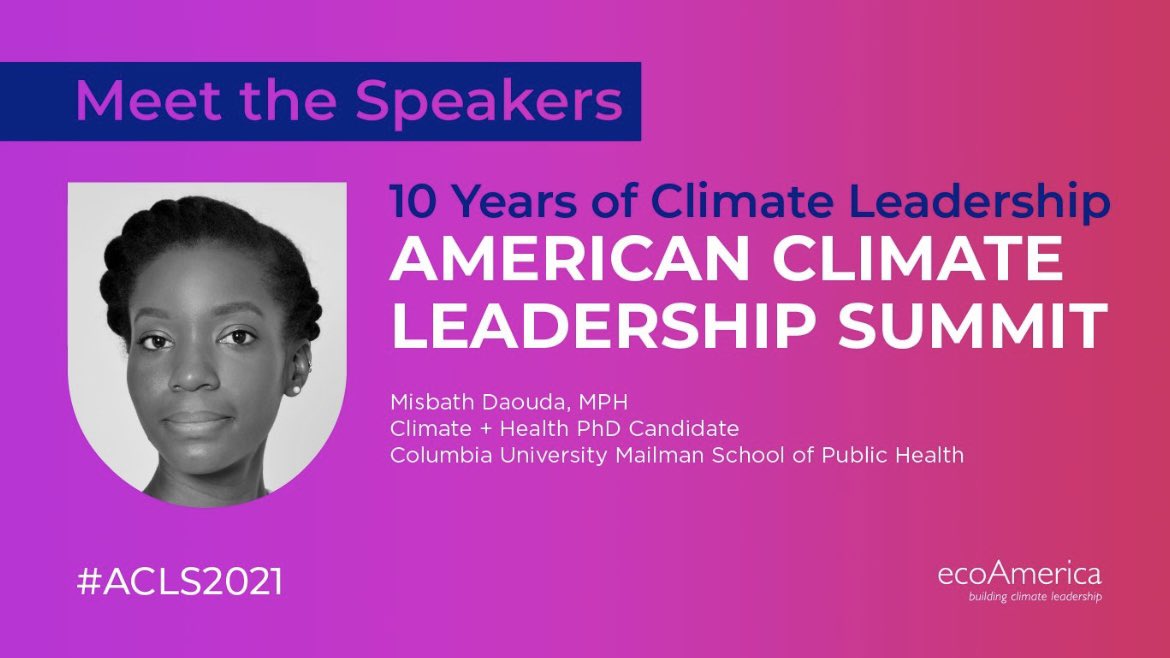 Meet the Speakers

10 Years of Climate Leadership
AMERICAN CLIMATE LEADERSHIP SUMMIT

Misbath Daouda, MPH
Climate + Health PhD Candidate
Columbia University Mailman School of Public Health

#ACLS2021

ecoAmerica
building climate leadership